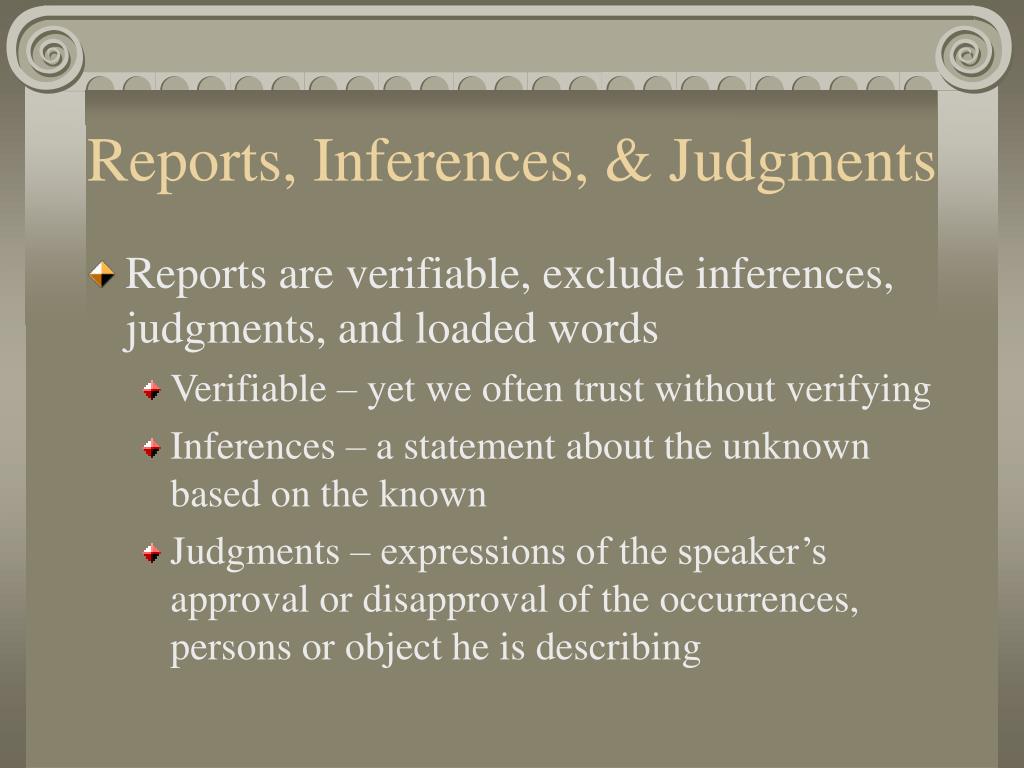 Reports, Inferences, & Judgments

Reports are verifiable, exclude inferences, judgments, and loaded words

Verifiable – yet we often trust without verifying

Inferences – a statement about the unknown based on the known

Judgments – expressions of the speaker’s approval or disapproval of the occurrences, persons or object he is describing